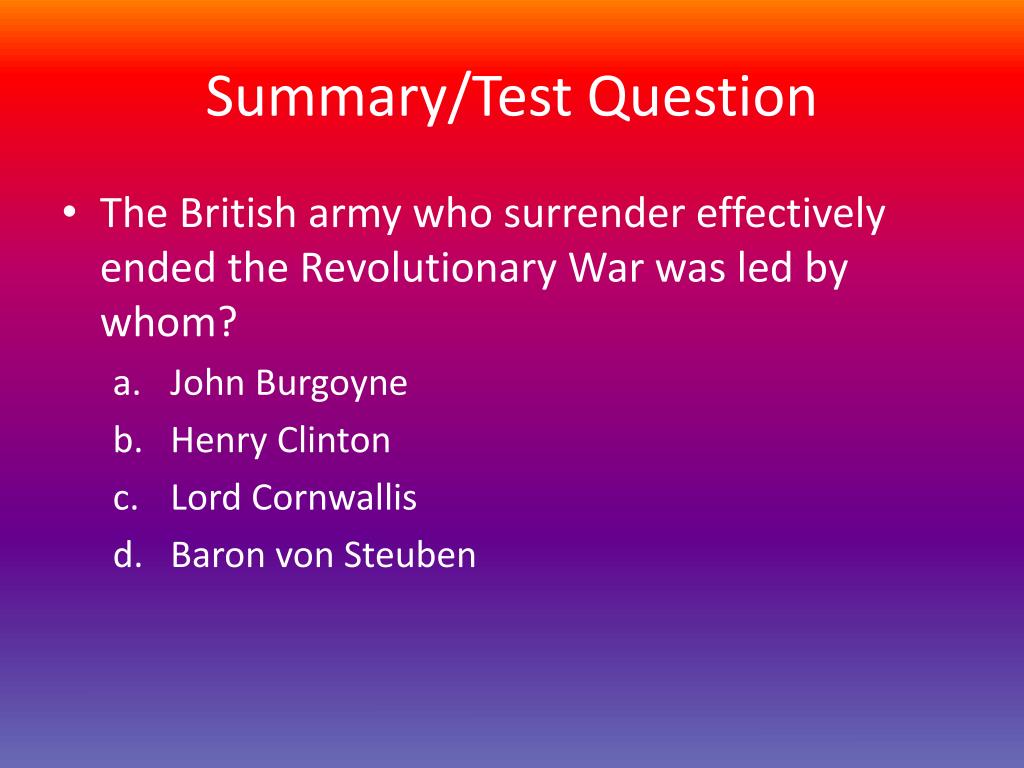 Summary/Test Question

• The British army who surrender effectively ended the Revolutionary War was led by whom?

a. John Burgoyne
b. Henry Clinton
c. Lord Cornwallis
d. Baron von Steuben